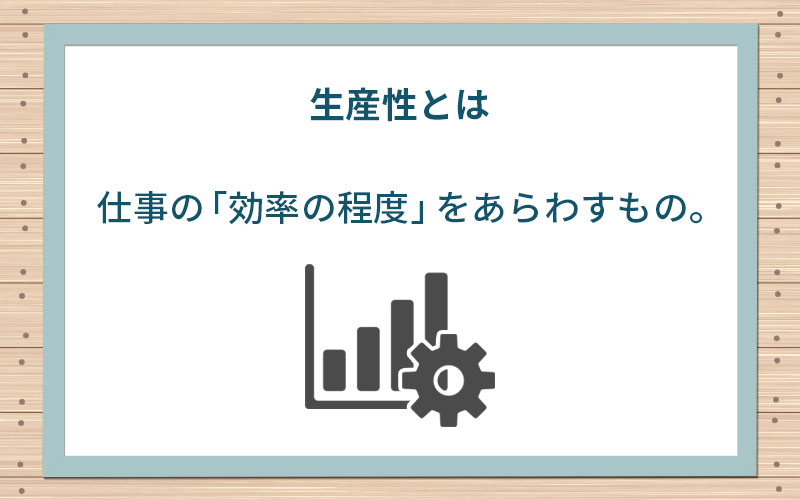 生産性とは

仕事の「効率の程度」をあらわすもの。